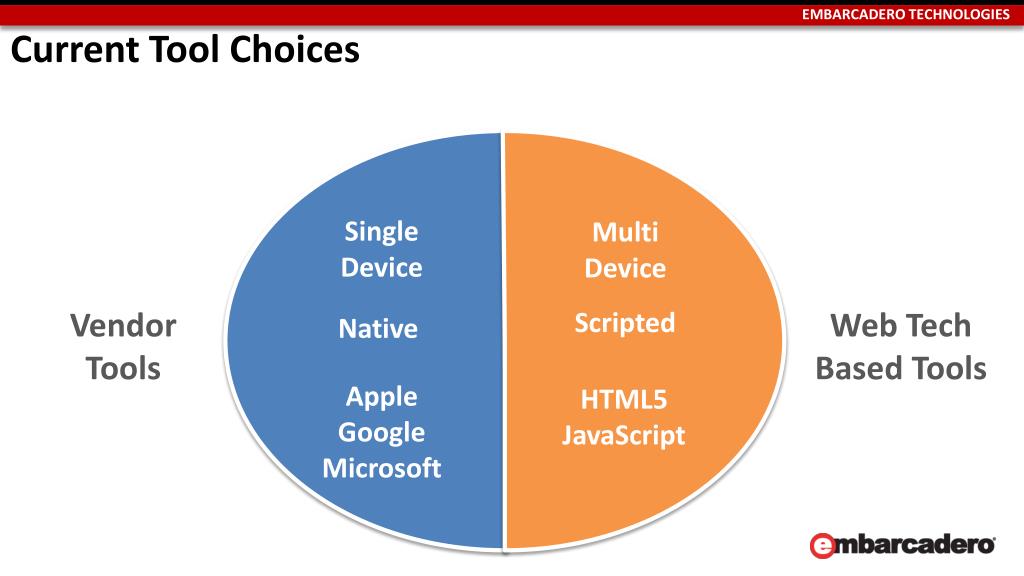 EMBARCADERO TECHNOLOGIES

Current Tool Choices

Vendor Tools

Single Device

Native

Apple
Google
Microsoft

Multi Device

Scripted

HTML5
JavaScript

Web Tech Based Tools

embarcadero